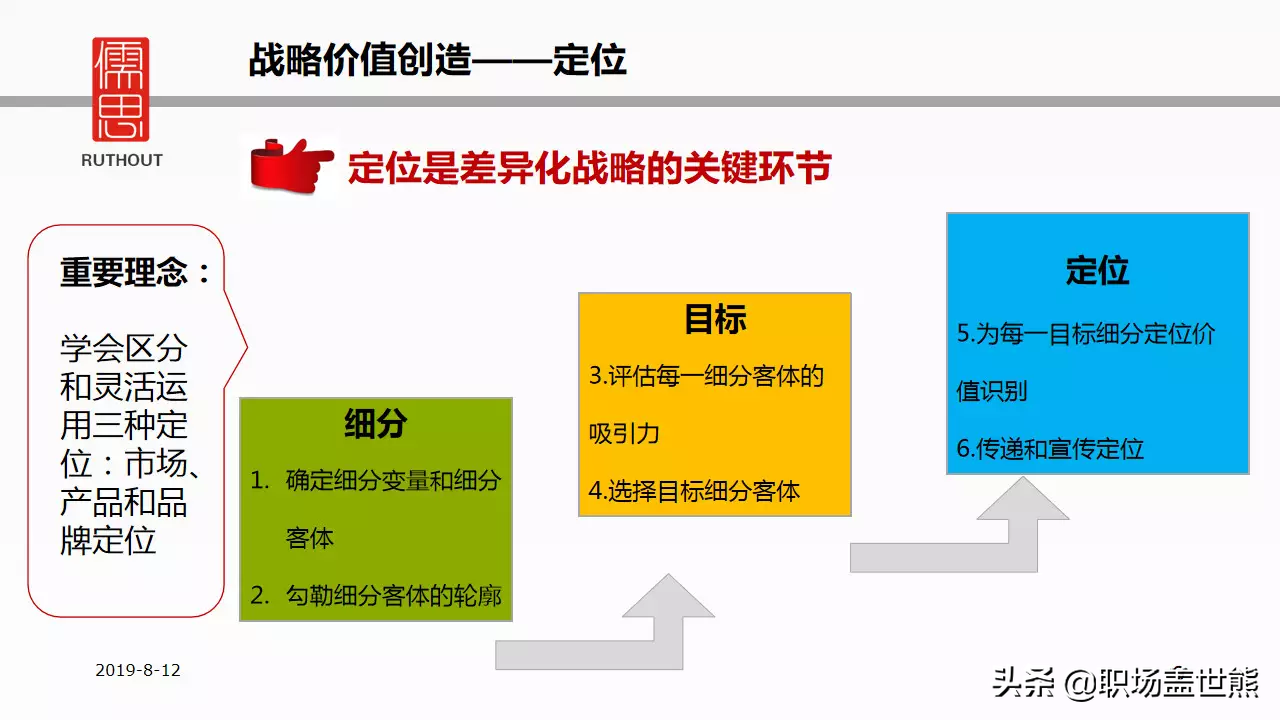 儒思
RUTHOUT

战略价值创造——定位

定位是差异化战略的关键环节

重要理念：

学会区分和灵活运用三种定位：市场、产品和品牌定位

细分

1. 确定细分变量和细分客体

2. 勾勒细分客体的轮廓

目标

3.评估每一细分客体的吸引力

4.选择目标细分客体

定位

5.为每一目标细分定位价值识别

6.传递和宣传定位

2019-8-12

头条 @职场盖世熊